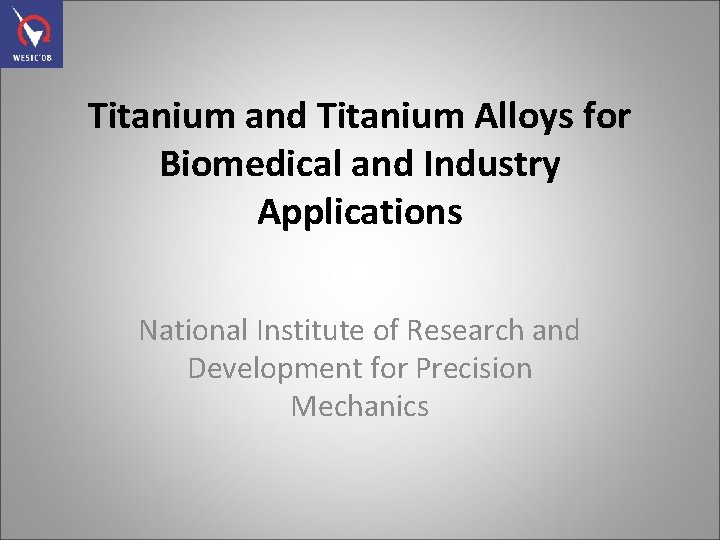 WESIC'08

Titanium and Titanium Alloys for Biomedical and Industry Applications

National Institute of Research and Development for Precision Mechanics